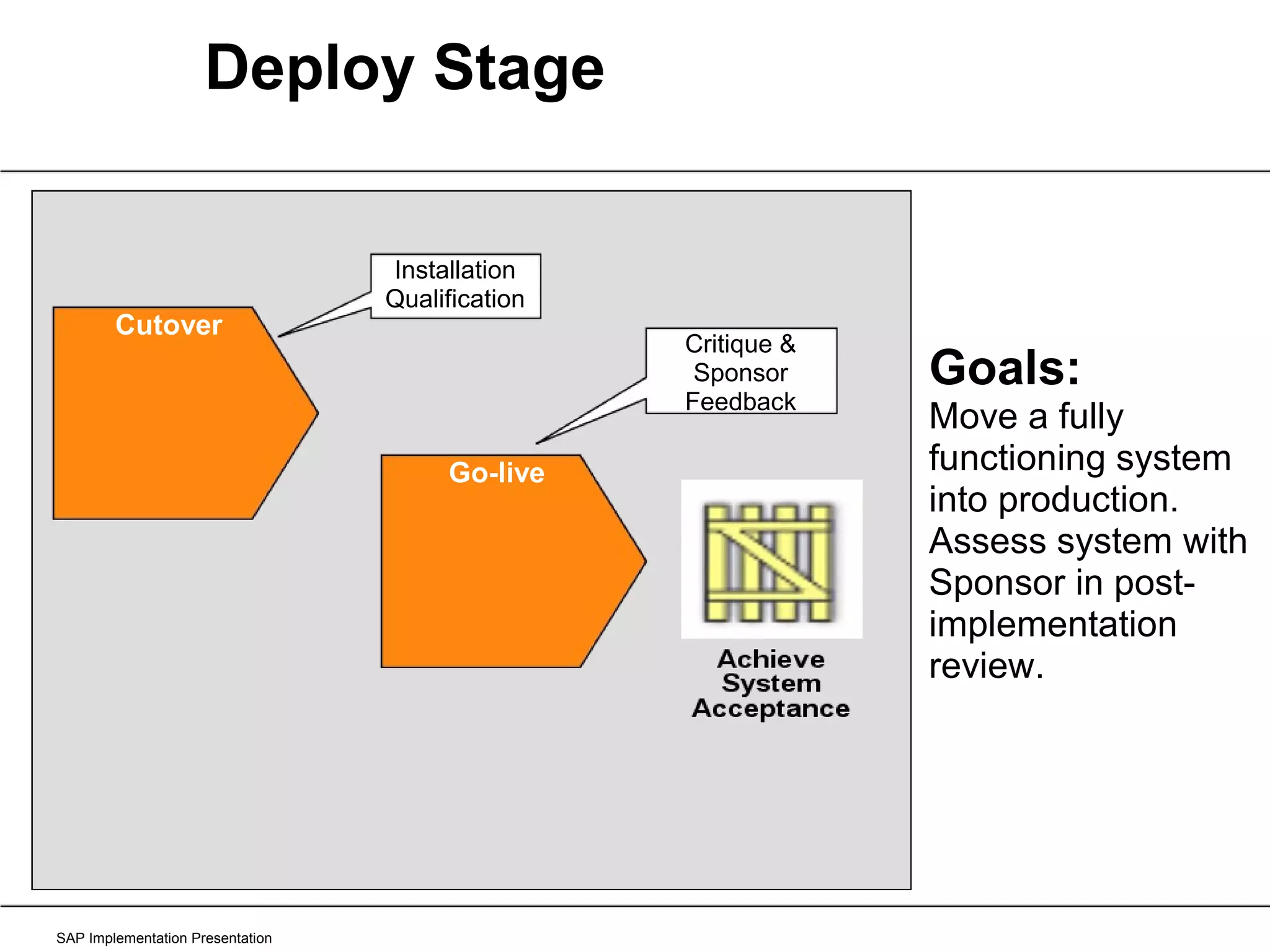 Deploy Stage

Installation Qualification

Cutover

Critique & Sponsor Feedback

Go-live

Achieve System Acceptance

Goals:
Move a fully functioning system into production. Assess system with Sponsor in post-implementation review.

SAP Implementation Presentation